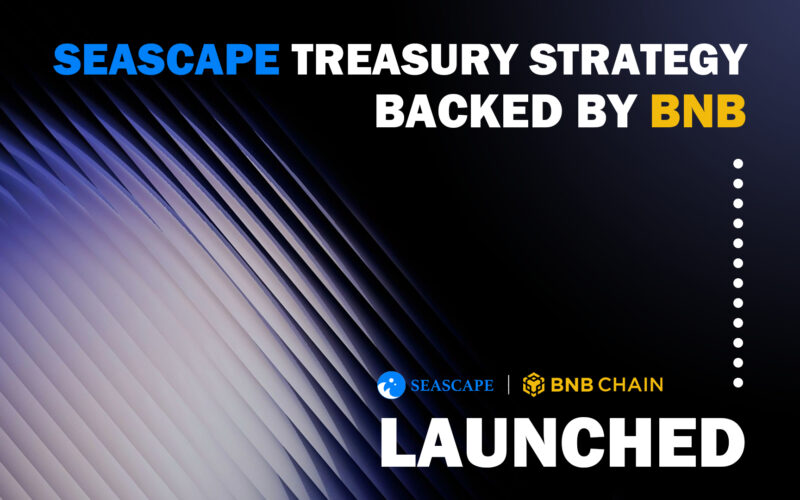 SEASCAPE TREASURY STRATEGY BACKED BY BNB

SEASCAPE | BNB CHAIN

LAUNCHED